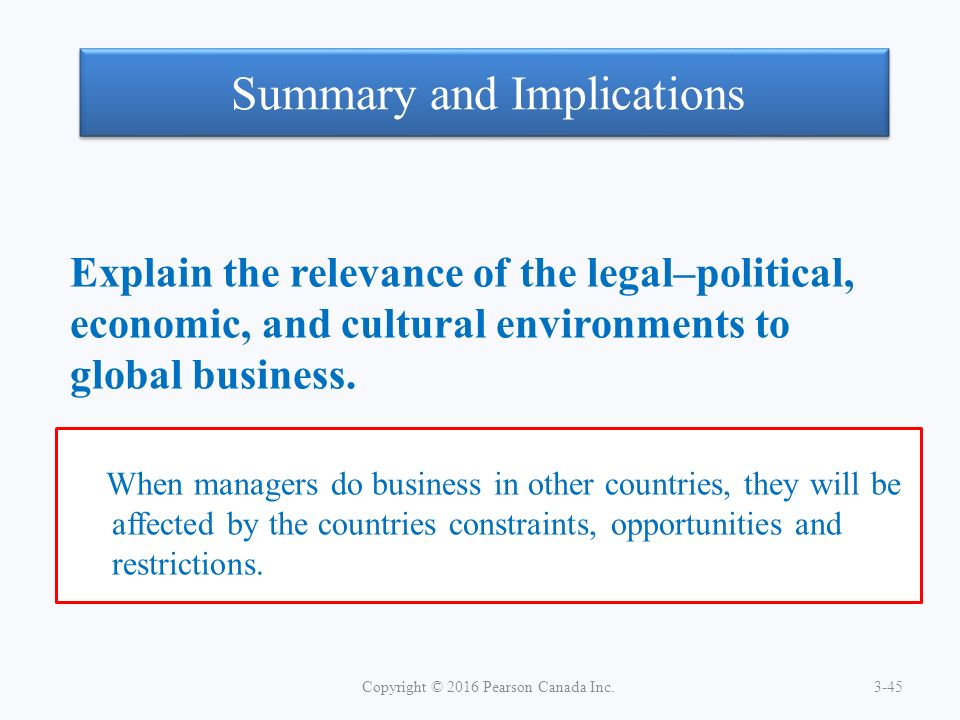 Summary and Implications

Explain the relevance of the legal–political, economic, and cultural environments to global business.

When managers do business in other countries, they will be affected by the countries constraints, opportunities and restrictions.

Copyright © 2016 Pearson Canada Inc.

3-45